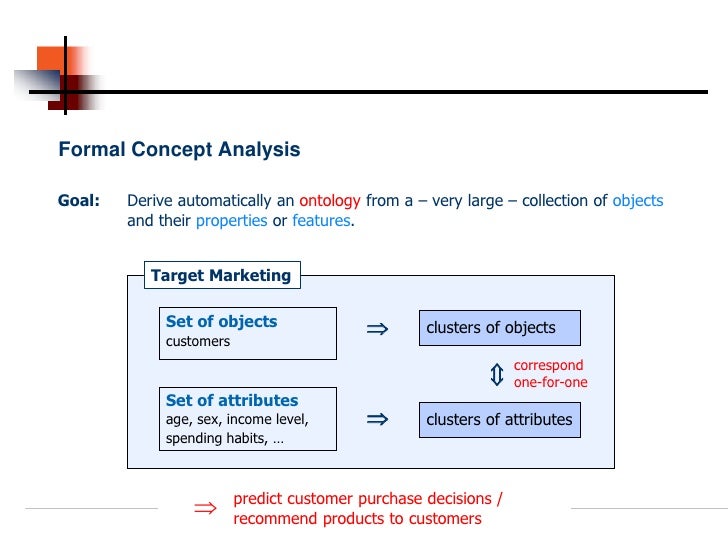 Formal Concept Analysis

Goal: Derive automatically an ontology from a – very large – collection of objects and their properties or features.

Target Marketing

Set of objects
customers

$\Rightarrow$

clusters of objects

$\Updownarrow$ correspond one-for-one

Set of attributes
age, sex, income level, spending habits, …

$\Rightarrow$

clusters of attributes

$\Rightarrow$ predict customer purchase decisions / recommend products to customers